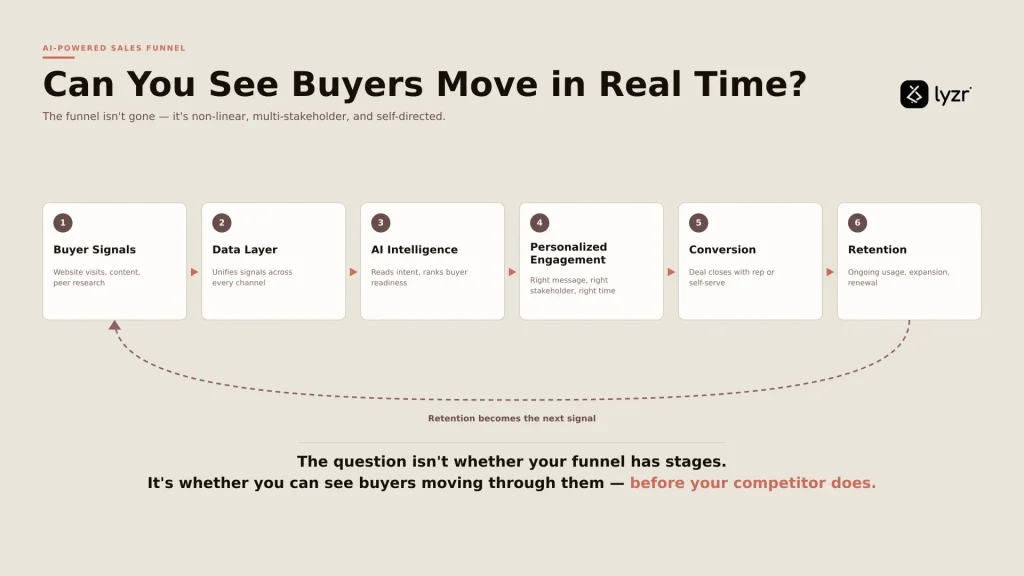 AI-POWERED SALES FUNNEL

Can You See Buyers Move in Real Time?

lyzr

The funnel isn't gone — it's non-linear, multi-stakeholder, and self-directed.

1
Buyer Signals
Website visits, content, peer research

2
Data Layer
Unifies signals across every channel

3
AI Intelligence
Reads intent, ranks buyer readiness

4
Personalized Engagement
Right message, right stakeholder, right time

5
Conversion
Deal closes with rep or self-serve

6
Retention
Ongoing usage, expansion, renewal

Retention becomes the next signal

The question isn't whether your funnel has stages.
It's whether you can see buyers moving through them — before your competitor does.